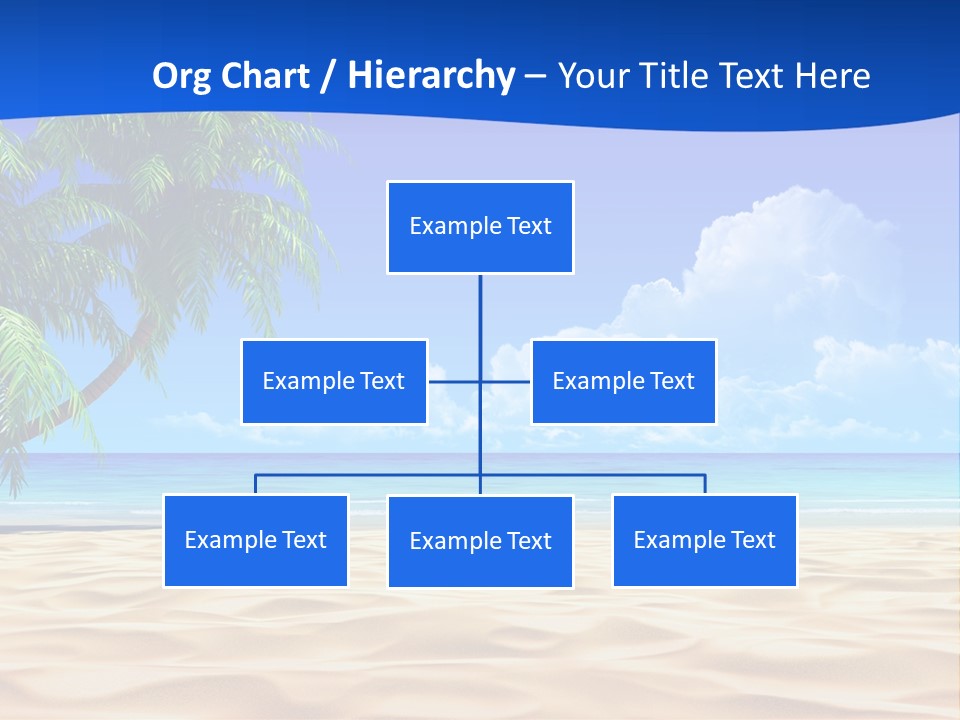 Org Chart / Hierarchy – Your Title Text Here

Example Text

Example Text

Example Text

Example Text

Example Text

Example Text